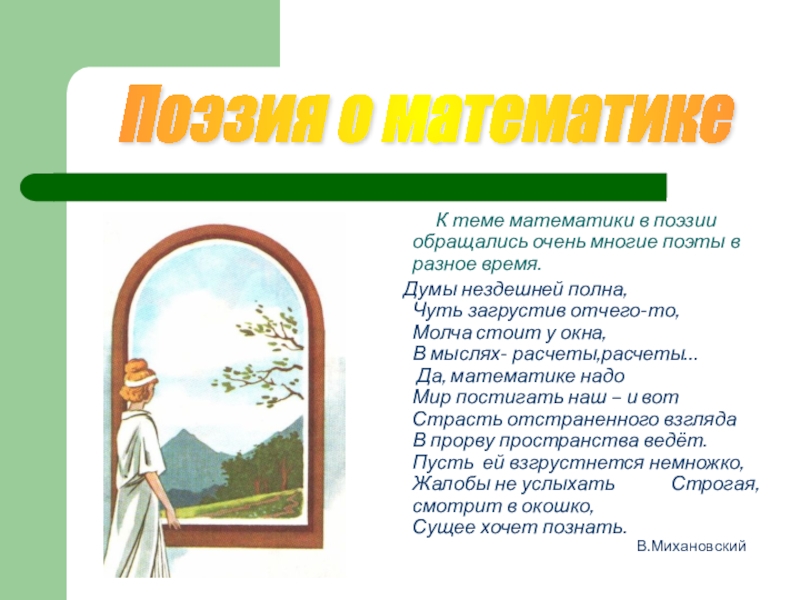 Поэзия о математике

К теме математики в поэзии обращались очень многие поэты в разное время.

Думы нездешней полна,
Чуть загрустив отчего-то,
Молча стоит у окна,
В мыслях- расчеты,расчеты...
Да, математике надо
Мир постигать наш – и вот
Страсть отстраненного взгляда
В прорву пространства ведёт.
Пусть ей взгрустнется немножко,
Жалобы не услыхать Строгая, смотрит в окошко,
Сущее хочет познать.

В.Михановский